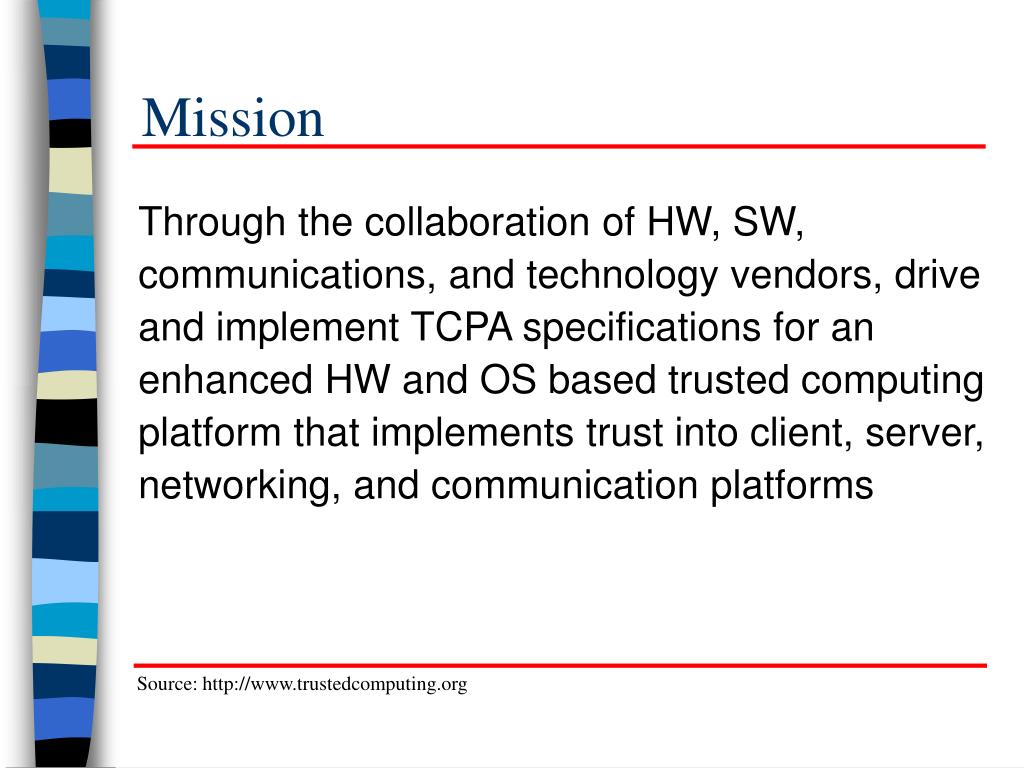 Mission

Through the collaboration of HW, SW, communications, and technology vendors, drive and implement TCPA specifications for an enhanced HW and OS based trusted computing platform that implements trust into client, server, networking, and communication platforms

Source: http://www.trustedcomputing.org